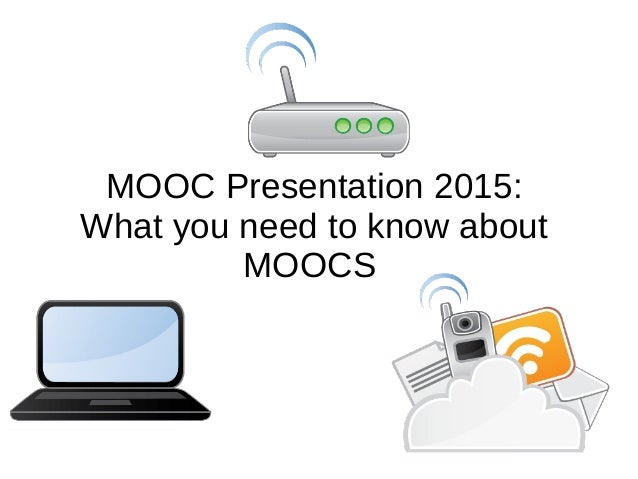 MOOC Presentation 2015: What you need to know about MOOCS